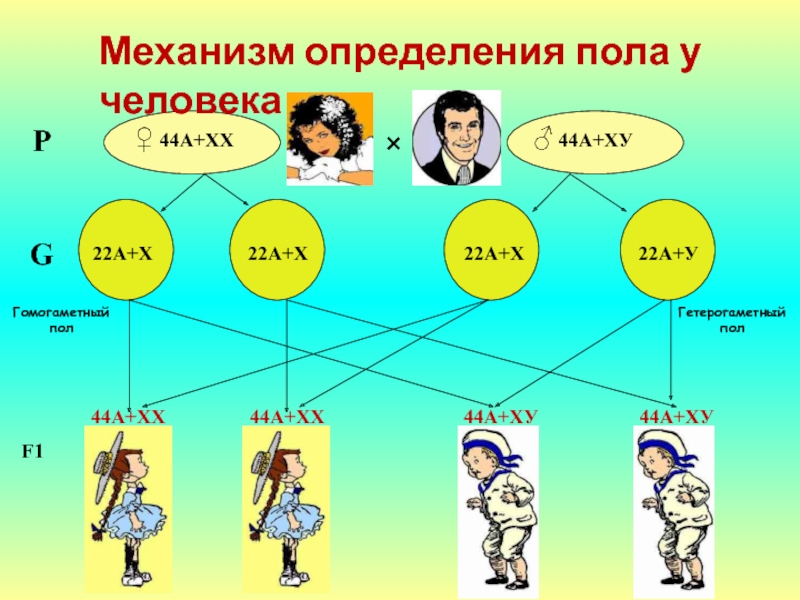 Механизм определения пола у человека

P

♀ 44А+ХХ

×

♂ 44А+ХУ

G

22А+Х

22А+Х

22А+Х

22А+У

Гомогаметный пол

Гетерогаметный пол

44А+ХХ

44А+ХХ

44А+ХУ

44А+ХУ

F1